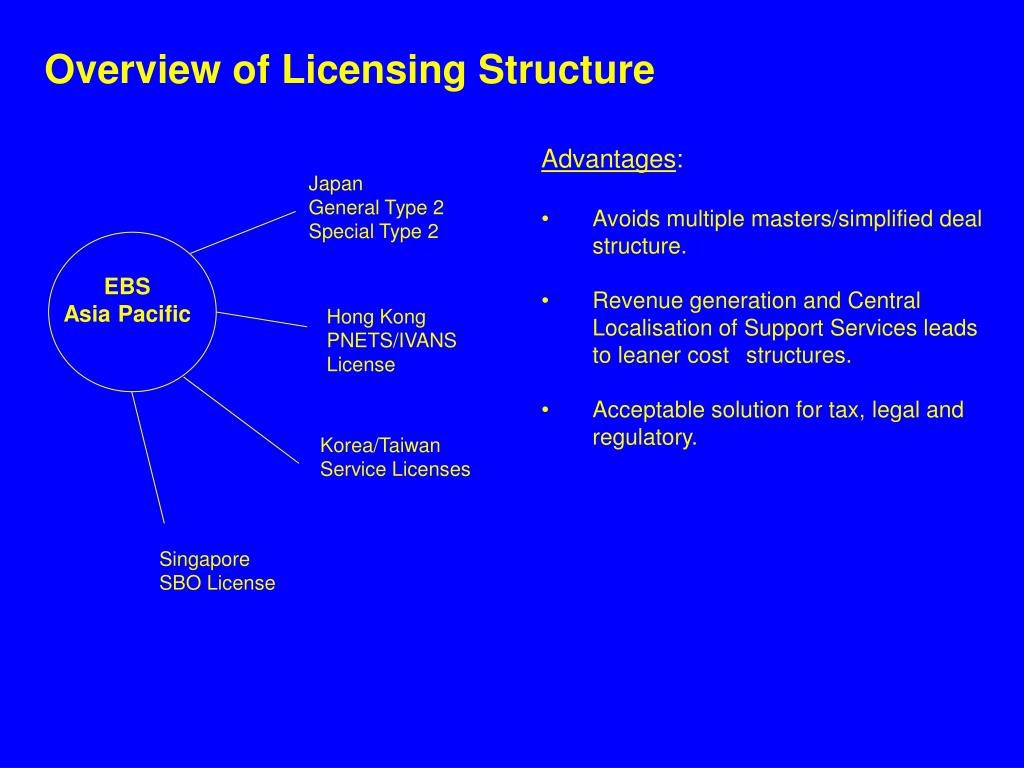 Overview of Licensing Structure

EBS
Asia Pacific

Japan
General Type 2
Special Type 2

Hong Kong
PNETS/IVANS
License

Korea/Taiwan
Service Licenses

Singapore
SBO License

Advantages:

• Avoids multiple masters/simplified deal structure.

• Revenue generation and Central Localisation of Support Services leads to leaner cost structures.

• Acceptable solution for tax, legal and regulatory.